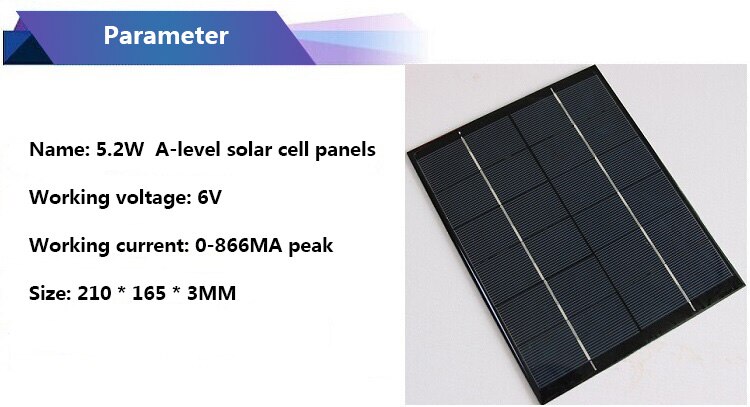 Parameter

Name: 5.2W A-level solar cell panels

Working voltage: 6V

Working current: 0-866MA peak

Size: 210 * 165 * 3MM